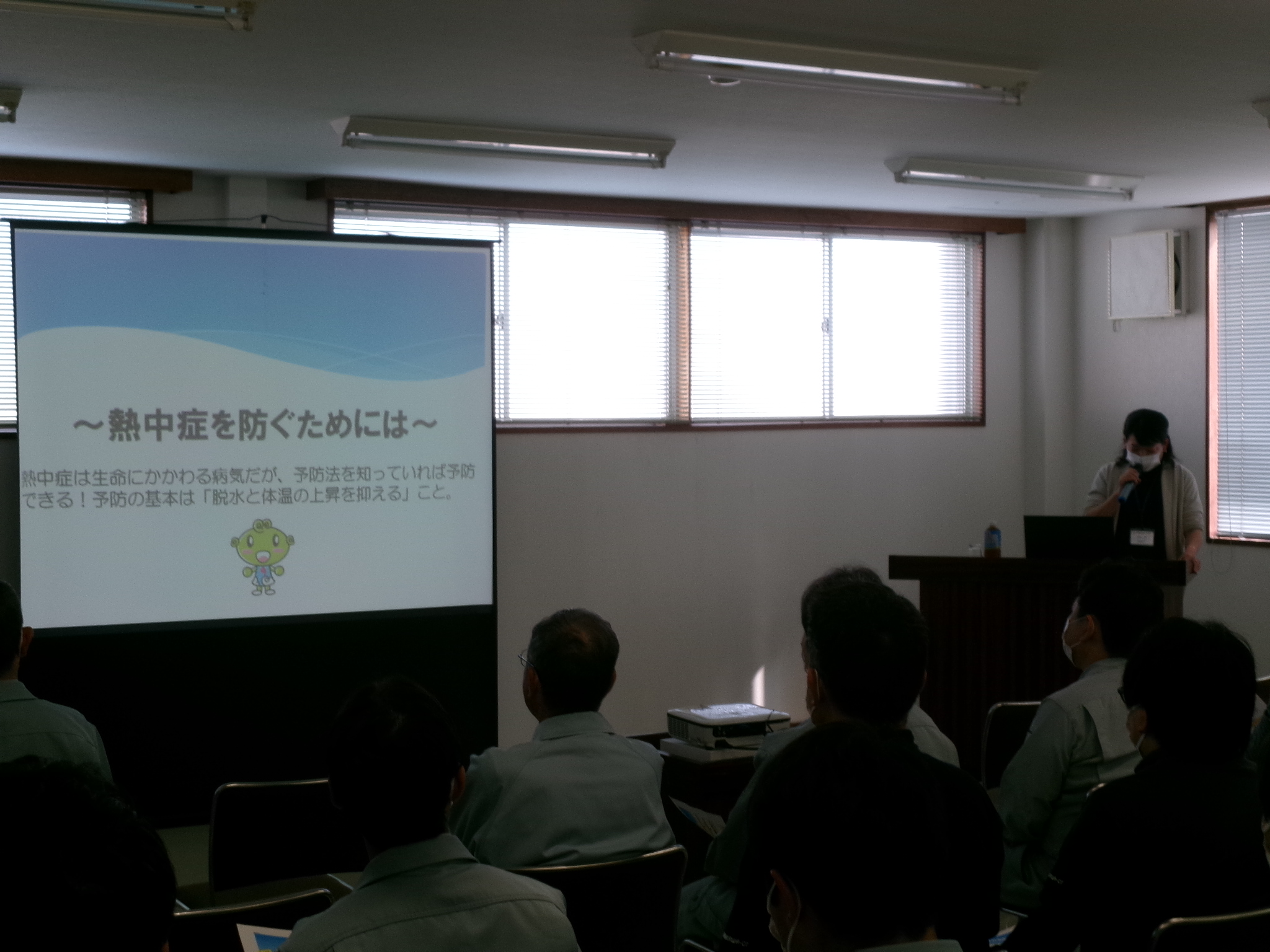 ～熱中症を防ぐためには～

熱中症は生命にかかわる病気だが、予防法を知っていれば予防できる！予防の基本は「脱水と体温の上昇を抑える」こと。